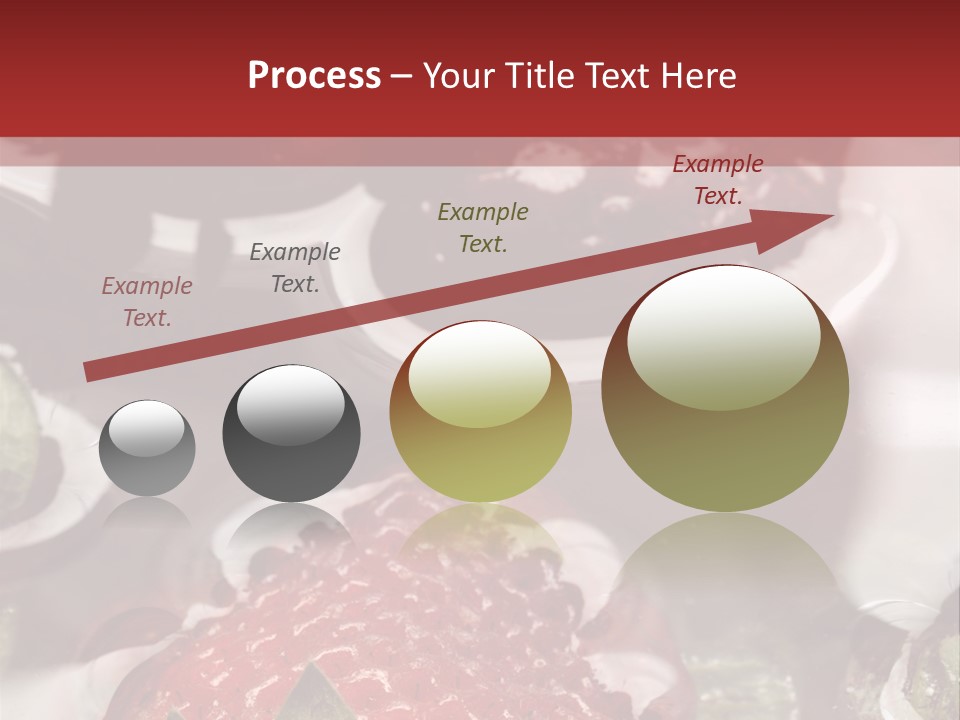 Process – Your Title Text Here

Example Text.

Example Text.

Example Text.

Example Text.